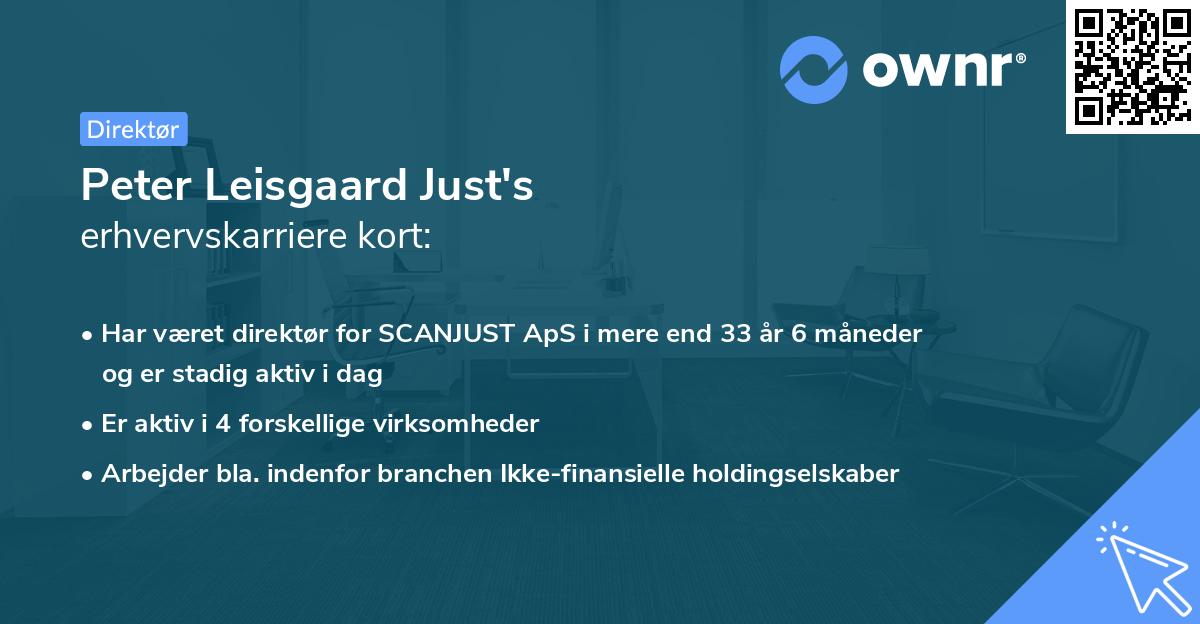 ownr®

Direktør

Peter Leisgaard Just's
erhvervskarriere kort:

• Har været direktør for SCANJUST ApS i mere end 33 år 6 måneder og er stadig aktiv i dag
• Er aktiv i 4 forskellige virksomheder
• Arbejder bla. indenfor branchen Ikke-finansielle holdingselskaber